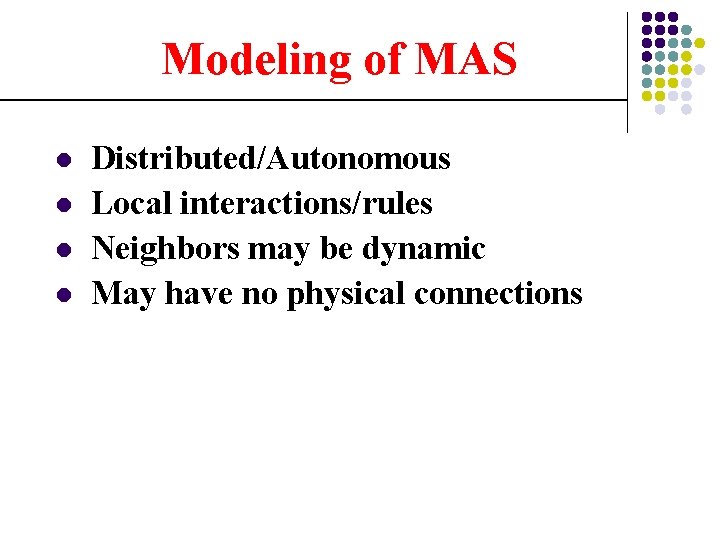 Modeling of MAS

- Distributed/Autonomous
- Local interactions/rules
- Neighbors may be dynamic
- May have no physical connections